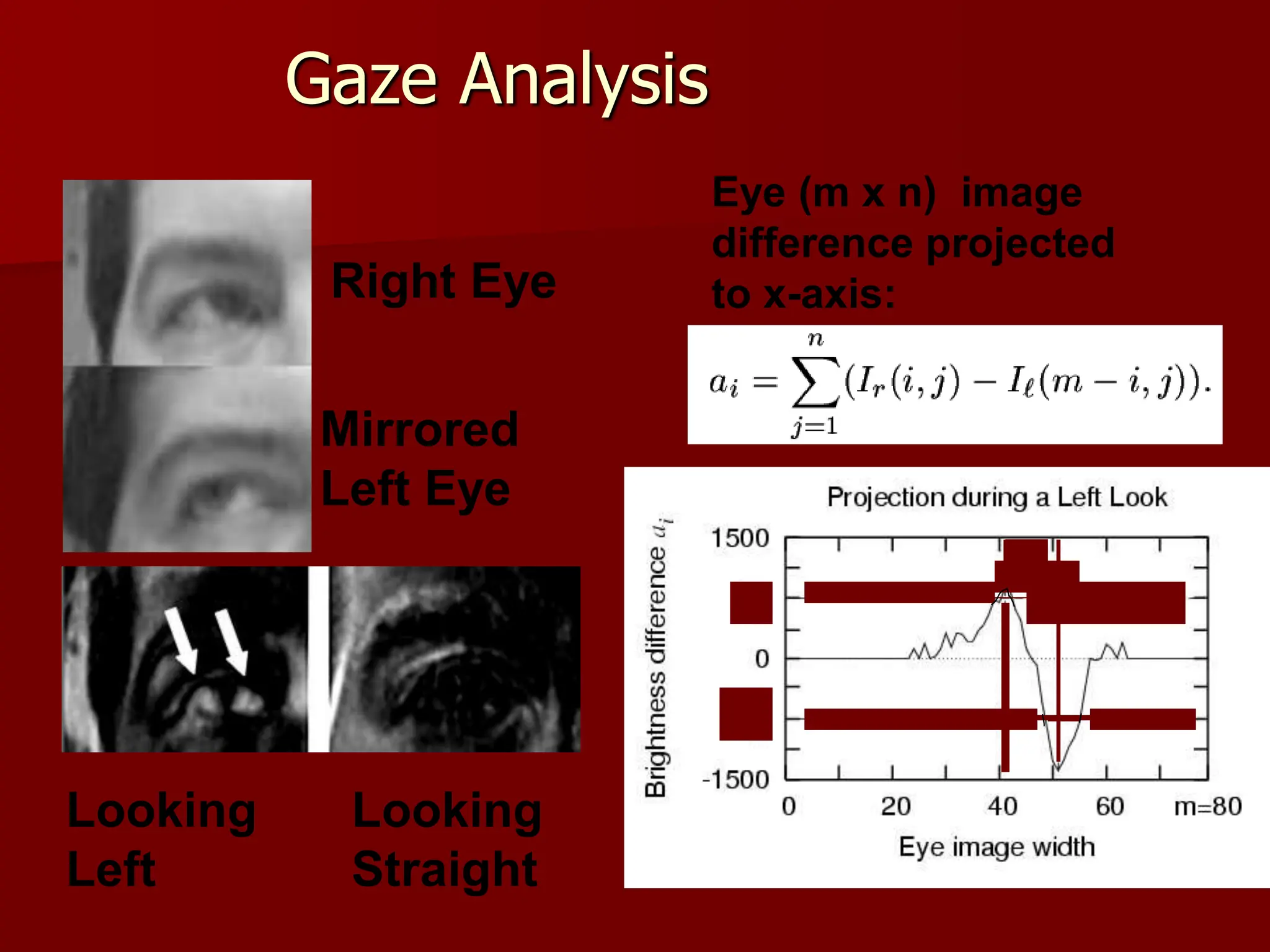 Gaze Analysis

Right Eye

Mirrored Left Eye

Looking Left

Looking Straight

Eye (m x n) image difference projected to x-axis:

$a_i = \sum_{j=1}^{n} (I_r(i,j) - I_\ell(m-i,j)).$

Projection during a Left Look

Brightness difference $a_i$

1500

0

-1500

0 20 40 60 m=80

Eye image width